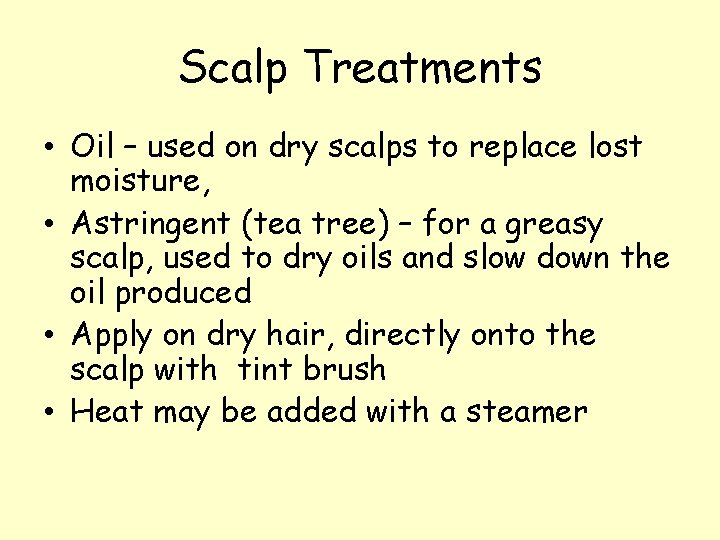 Scalp Treatments

• Oil – used on dry scalps to replace lost moisture,
• Astringent (tea tree) – for a greasy scalp, used to dry oils and slow down the oil produced
• Apply on dry hair, directly onto the scalp with  tint brush
• Heat may be added with a steamer